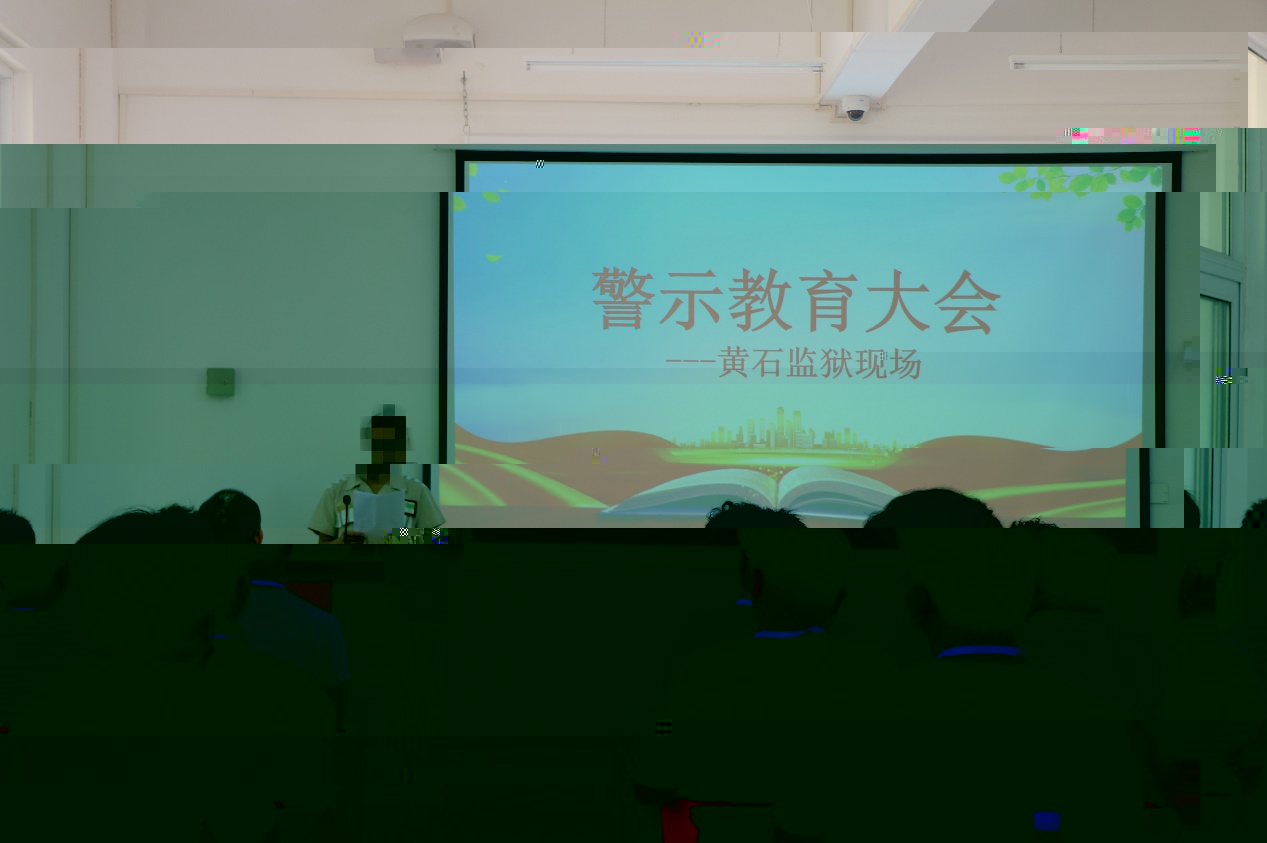 警示教育大会

---黄石监狱现场